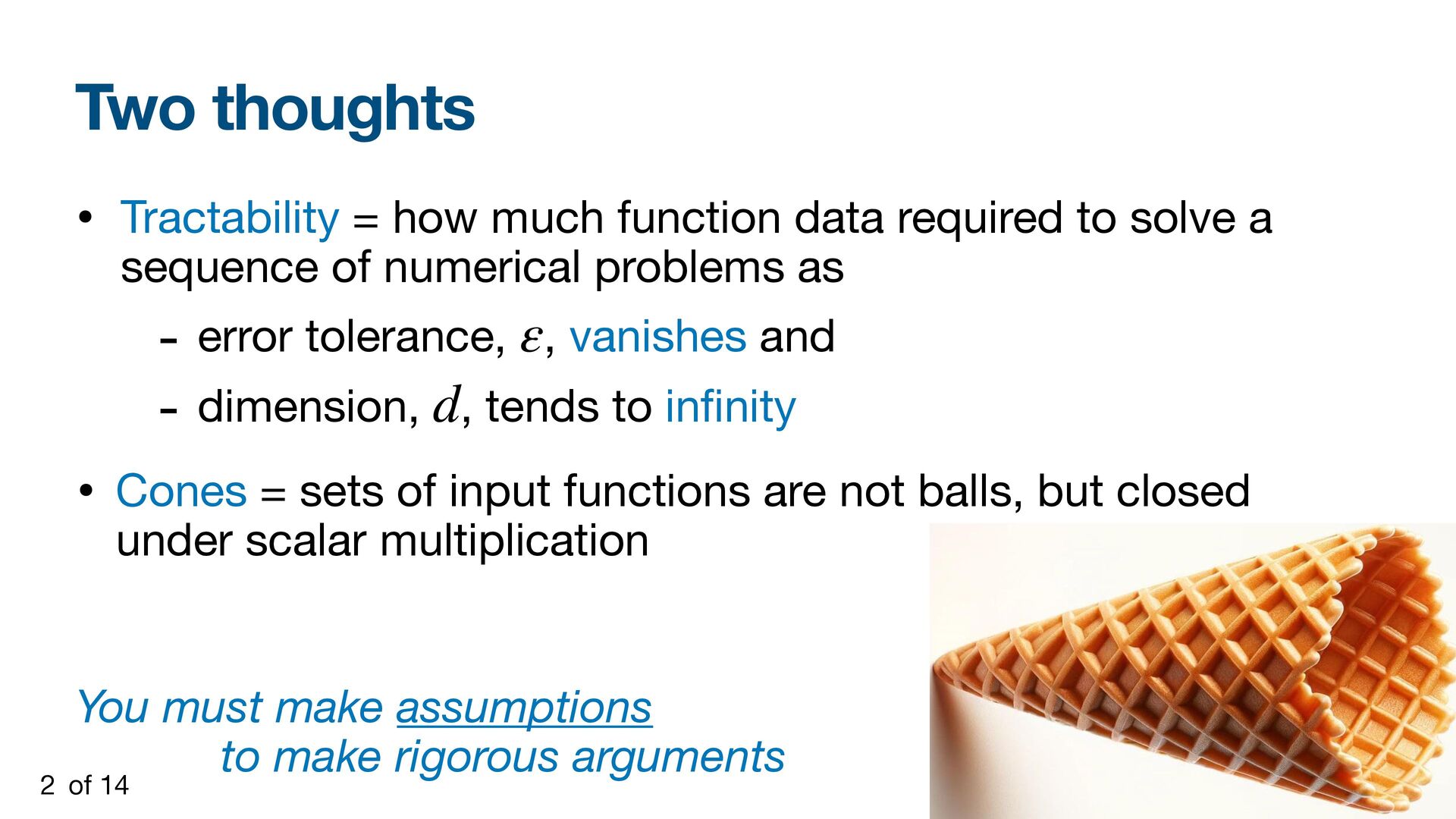 Two thoughts

• Tractability = how much function data required to solve a sequence of numerical problems as

- error tolerance, $\varepsilon$, vanishes and

- dimension, $d$, tends to infinity

• Cones = sets of input functions are not balls, but closed under scalar multiplication

You must make assumptions to make rigorous arguments

2 of 14